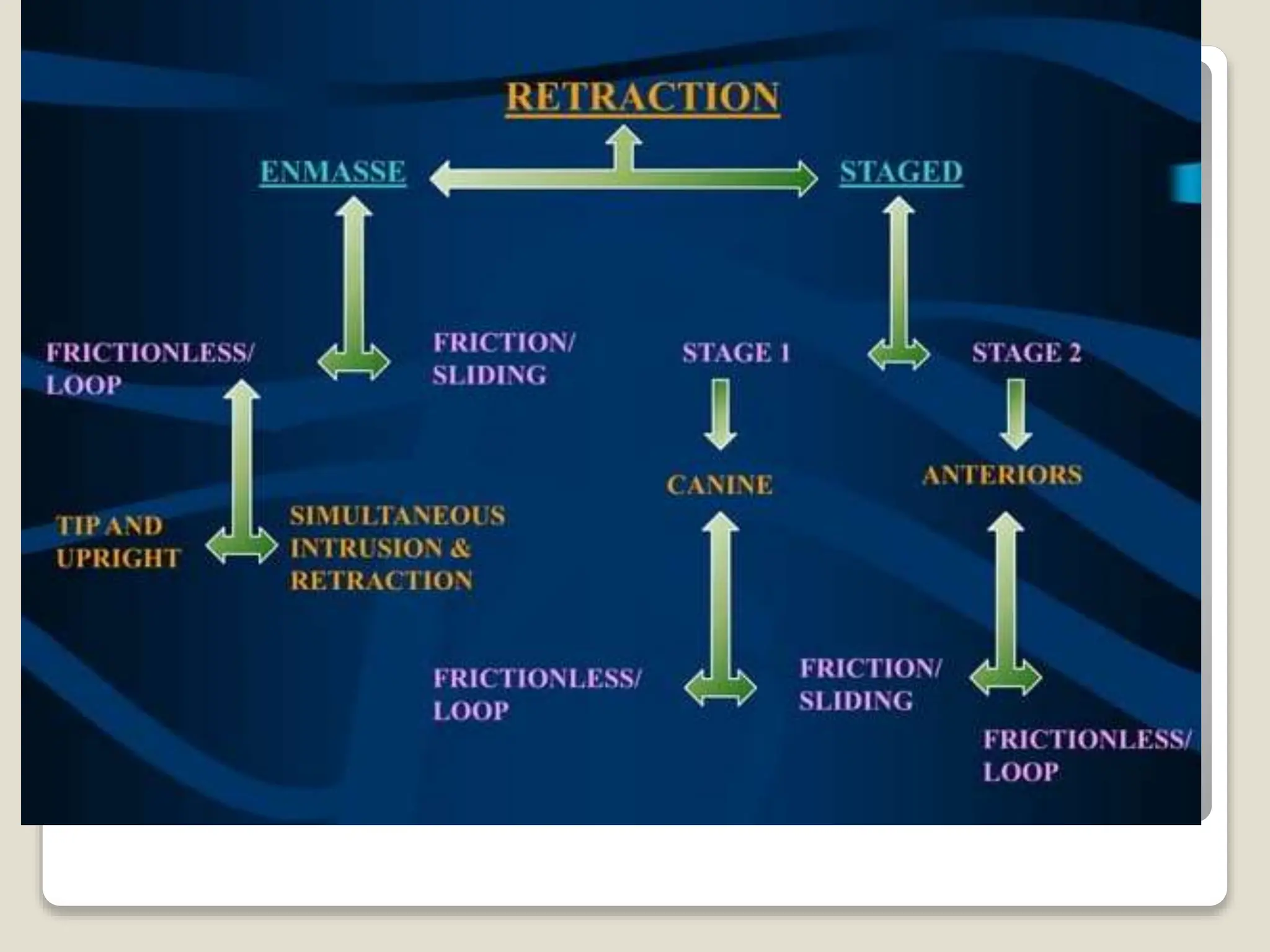 RETRACTION

ENMASSE

STAGED

FRICTIONLESS/ LOOP

FRICTION/ SLIDING

STAGE 1

STAGE 2

CANINE

ANTERIORS

TIP AND UPRIGHT

SIMULTANEOUS INTRUSION & RETRACTION

FRICTIONLESS/ LOOP

FRICTION/ SLIDING

FRICTIONLESS/ LOOP